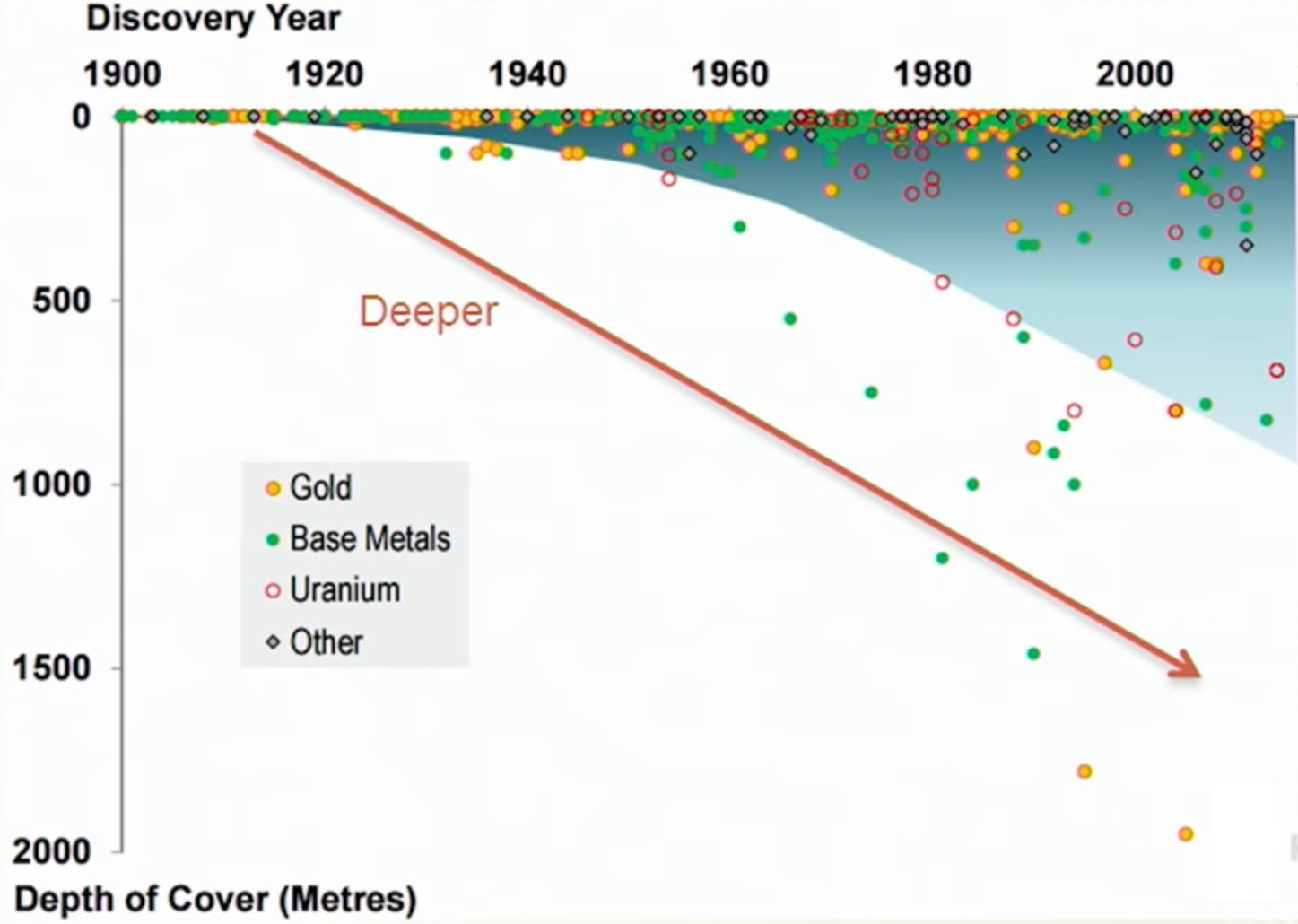 Discovery Year

1900 1920 1940 1960 1980 2000

0
500
1000
1500
2000

Deeper

Gold
Base Metals
Uranium
Other

Depth of Cover (Metres)